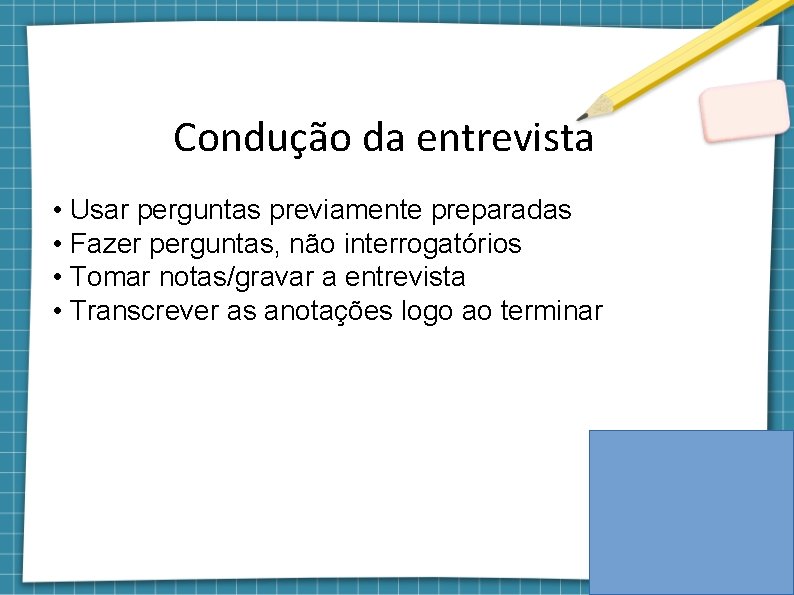 Condução da entrevista

• Usar perguntas previamente preparadas
• Fazer perguntas, não interrogatórios
• Tomar notas/gravar a entrevista
• Transcrever as anotações logo ao terminar